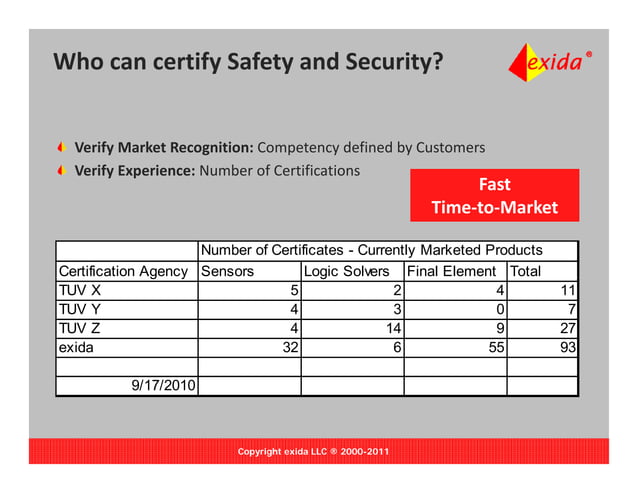 Who can certify Safety and Security?

exida®

Verify Market Recognition: Competency defined by Customers

Verify Experience: Number of Certifications

Fast Time-to-Market

| | Number of Certificates - Currently Marketed Products | | | |
|---|---|---|---|---|
| Certification Agency | Sensors | Logic Solvers | Final Element | Total |
| TUV X | 5 | 2 | 4 | 11 |
| TUV Y | 4 | 3 | 0 | 7 |
| TUV Z | 4 | 14 | 9 | 27 |
| exida | 32 | 6 | 55 | 93 |
| | | | | |
| 9/17/2010 | | | | |

Copyright exida LLC ® 2000-2011